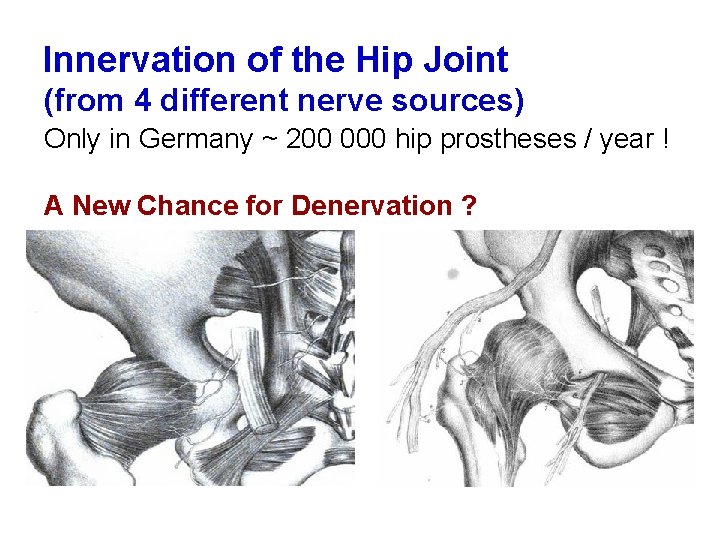 Innervation of the Hip Joint
(from 4 different nerve sources)

Only in Germany ~ 200 000 hip prostheses / year !

A New Chance for Denervation ?